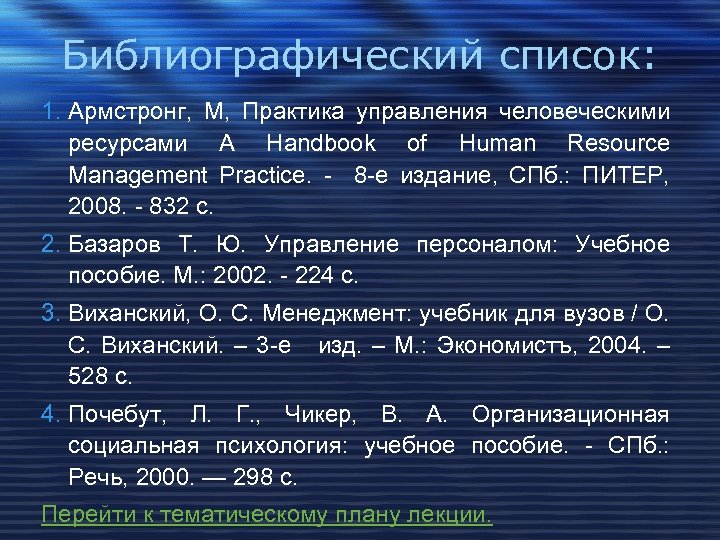 Библиографический список:

1. Армстронг, М, Практика управления человеческими ресурсами A Handbook of Human Resource Management Practice. - 8-е издание, СПб.: ПИТЕР, 2008. - 832 с.

2. Базаров Т. Ю. Управление персоналом: Учебное пособие. М.: 2002. - 224 с.

3. Виханский, О. С. Менеджмент: учебник для вузов / О. С. Виханский. – 3-е изд. – М.: Экономистъ, 2004. – 528 с.

4. Почебут, Л. Г., Чикер, В. А. Организационная социальная психология: учебное пособие. - СПб.: Речь, 2000. — 298 с.

Перейти к тематическому плану лекции.